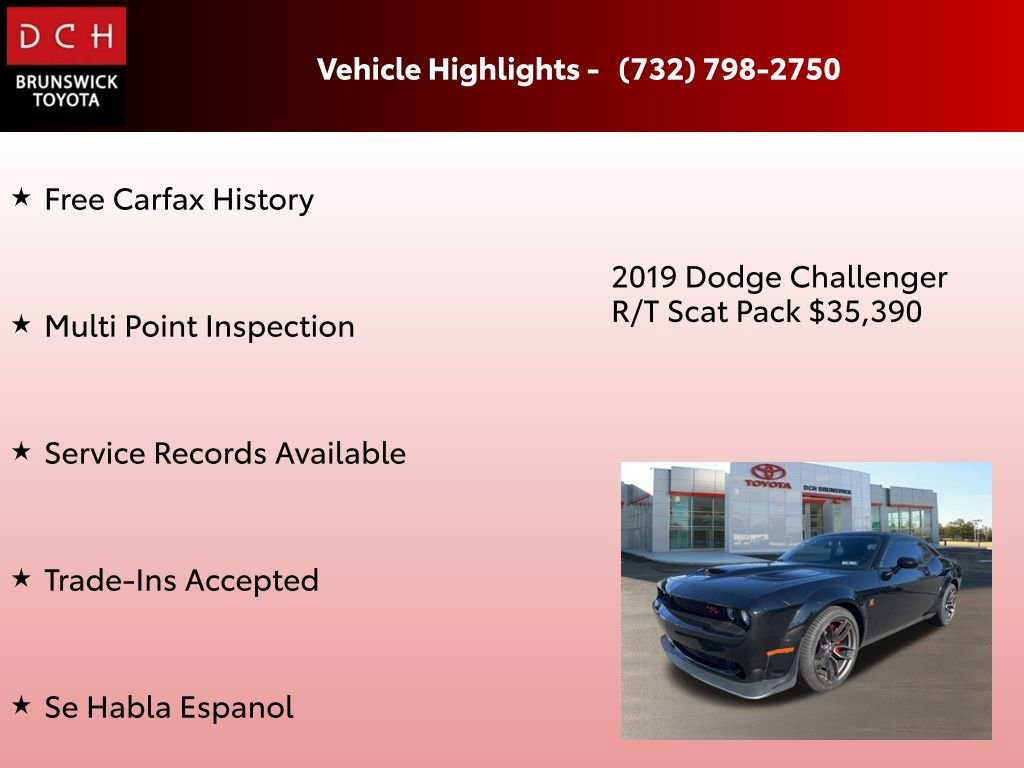 DCH
BRUNSWICK TOYOTA

Vehicle Highlights - (732) 798-2750

★ Free Carfax History

★ Multi Point Inspection

★ Service Records Available

★ Trade-Ins Accepted

★ Se Habla Espanol

2019 Dodge Challenger R/T Scat Pack $35,390

TOYOTA
DCH BRUNSWICK